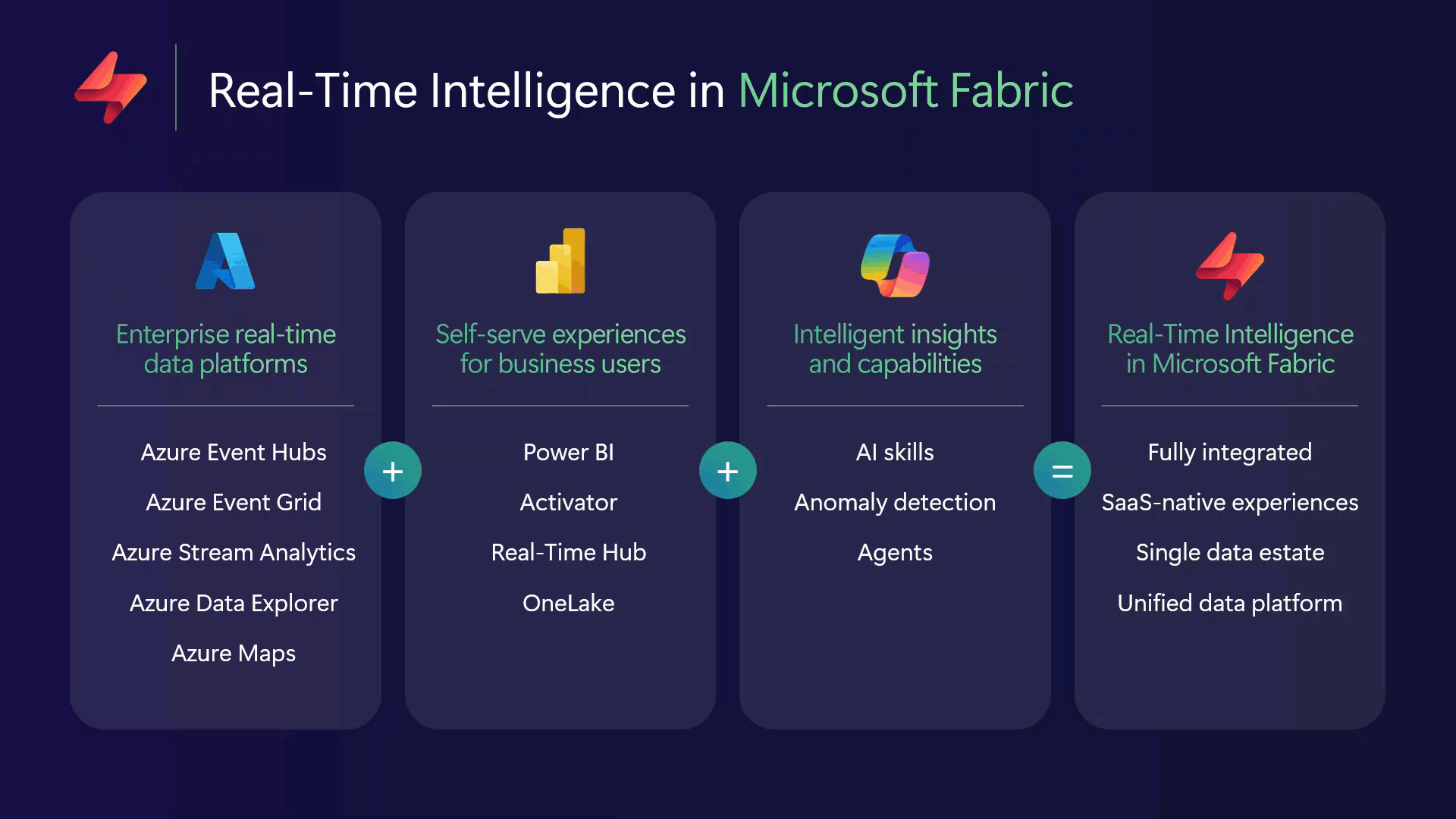 Real-Time Intelligence in Microsoft Fabric

Enterprise real-time data platforms

Azure Event Hubs

Azure Event Grid

Azure Stream Analytics

Azure Data Explorer

Azure Maps

+

Self-serve experiences for business users

Power BI

Activator

Real-Time Hub

OneLake

+

Intelligent insights and capabilities

AI skills

Anomaly detection

Agents

=

Real-Time Intelligence in Microsoft Fabric

Fully integrated

SaaS-native experiences

Single data estate

Unified data platform